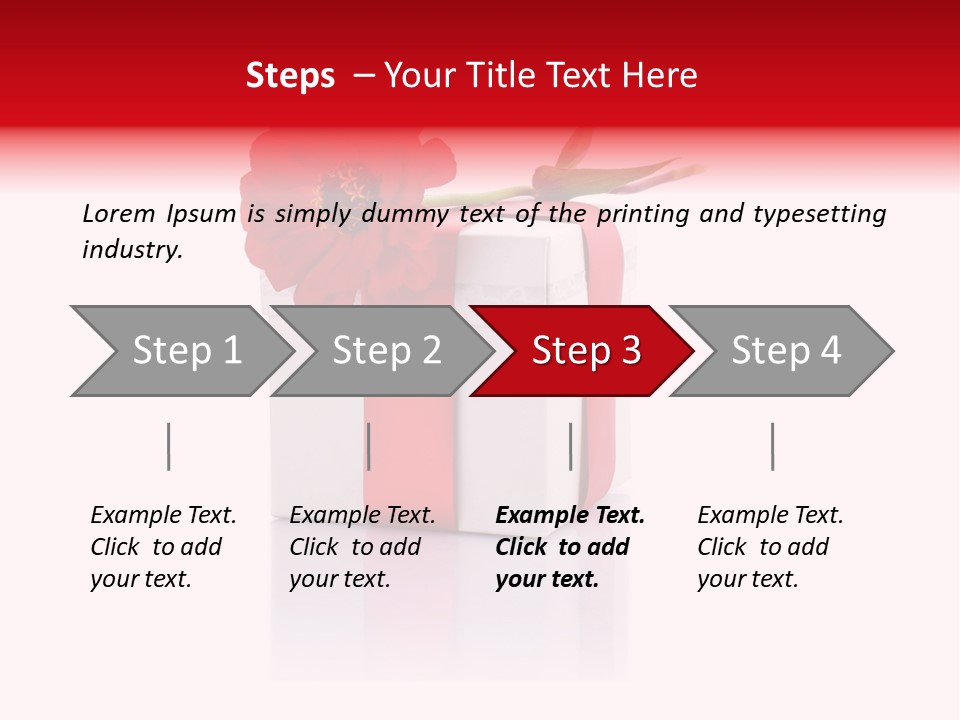 Steps – Your Title Text Here

Lorem Ipsum is simply dummy text of the printing and typesetting industry.

Step 1

Step 2

Step 3

Step 4

Example Text. Click to add your text.

Example Text. Click to add your text.

Example Text. Click to add your text.

Example Text. Click to add your text.